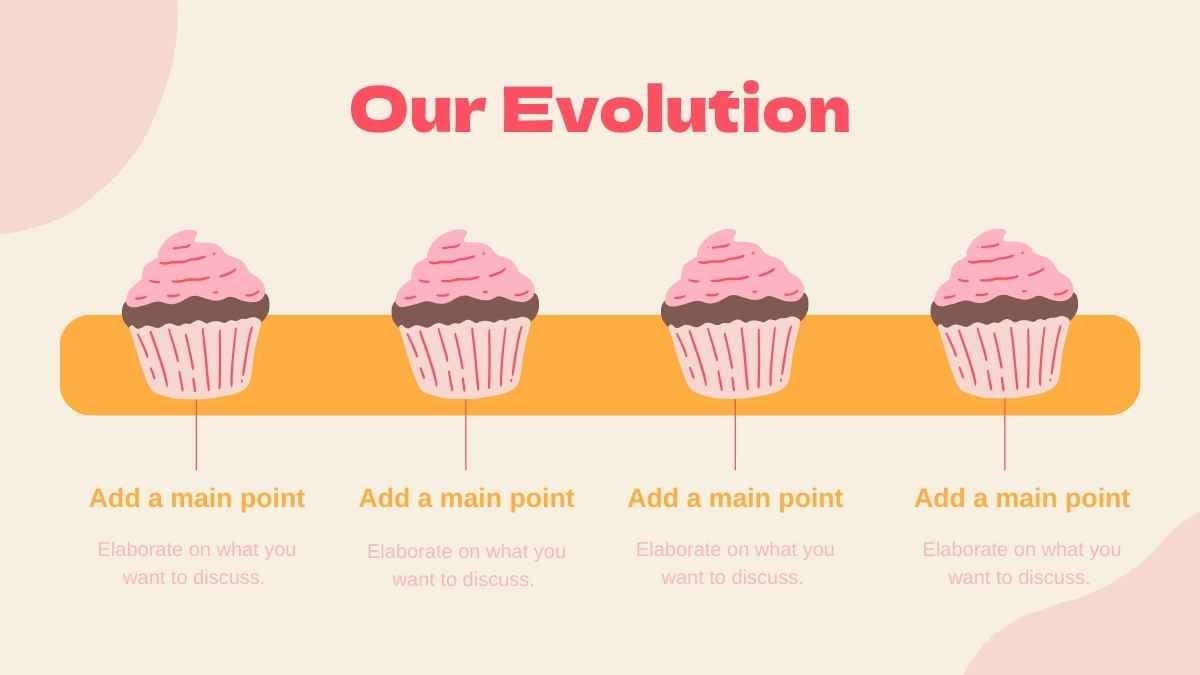 Our Evolution

Add a main point

Elaborate on what you want to discuss.

Add a main point

Elaborate on what you want to discuss.

Add a main point

Elaborate on what you want to discuss.

Add a main point

Elaborate on what you want to discuss.